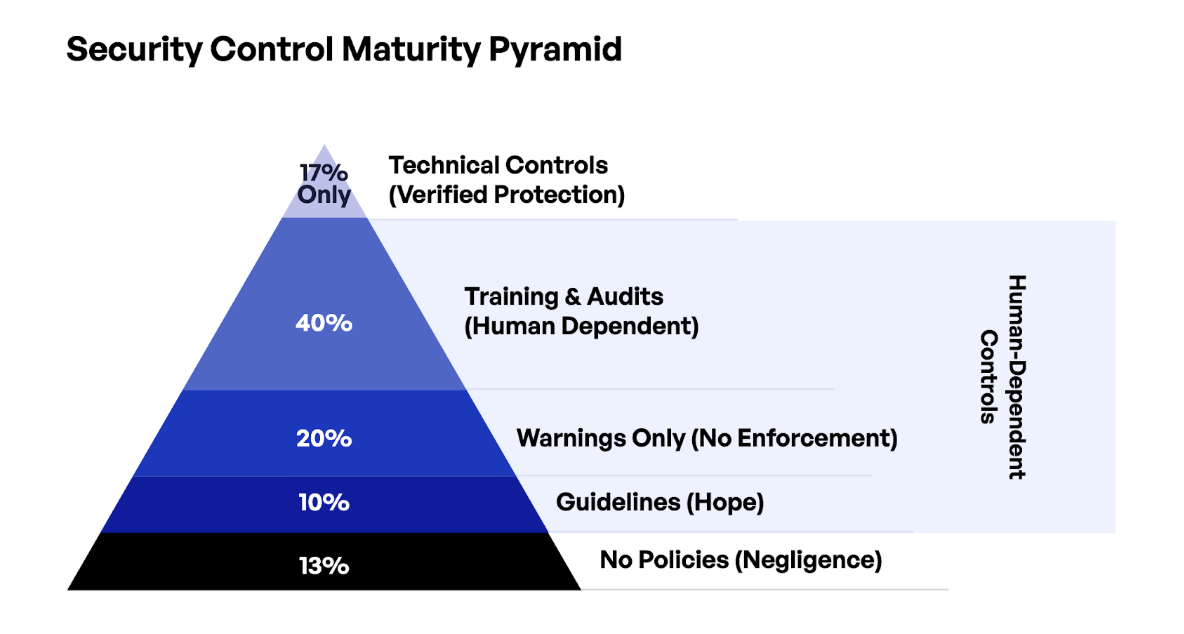 Security Control Maturity Pyramid

17% Only

Technical Controls (Verified Protection)

40%

Training & Audits (Human Dependent)

20%

Warnings Only (No Enforcement)

10%

Guidelines (Hope)

13%

No Policies (Negligence)

Human-Dependent Controls